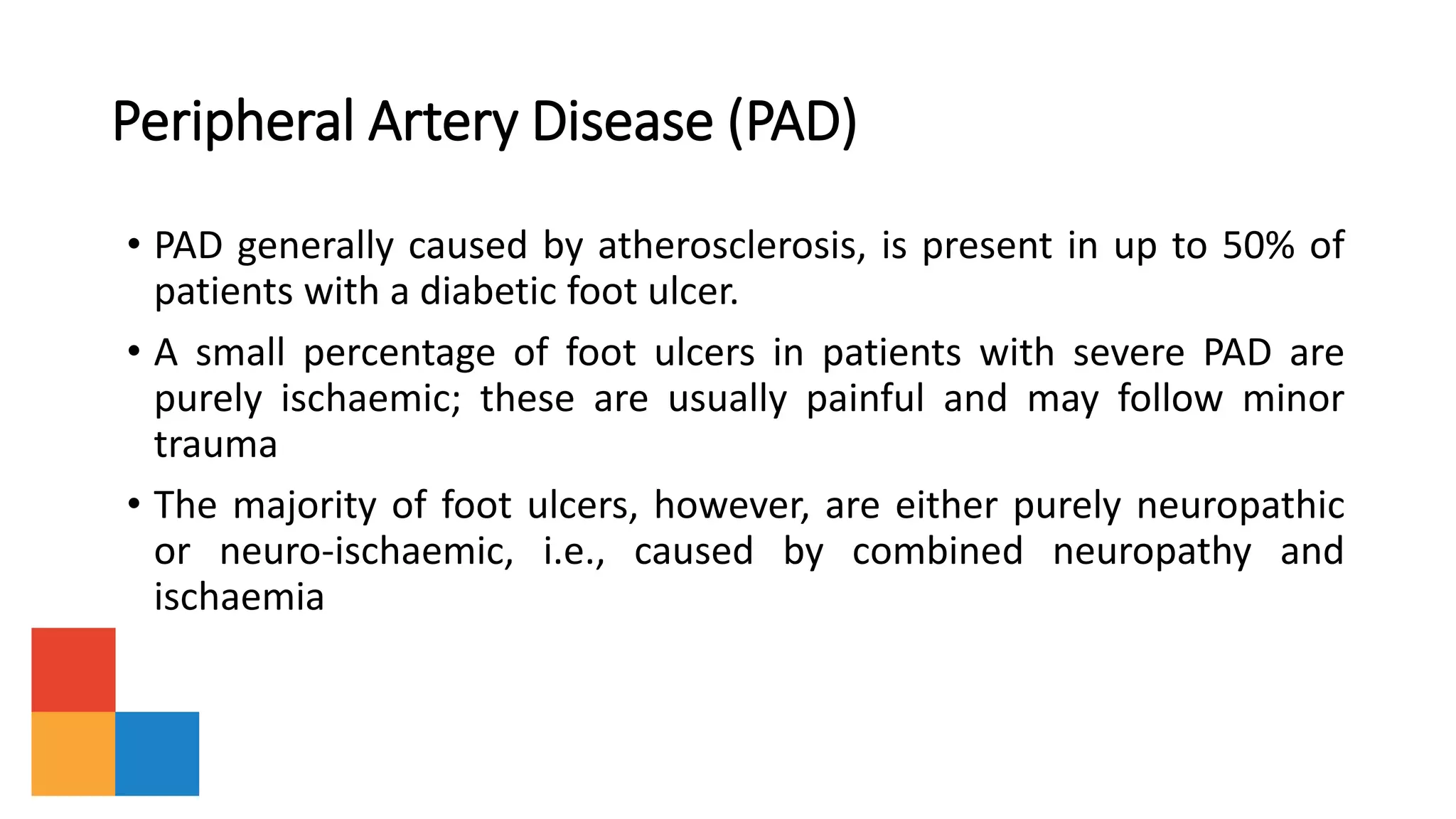 Peripheral Artery Disease (PAD)

• PAD generally caused by atherosclerosis, is present in up to 50% of patients with a diabetic foot ulcer.

• A small percentage of foot ulcers in patients with severe PAD are purely ischaemic; these are usually painful and may follow minor trauma

• The majority of foot ulcers, however, are either purely neuropathic or neuro-ischaemic, i.e., caused by combined neuropathy and ischaemia